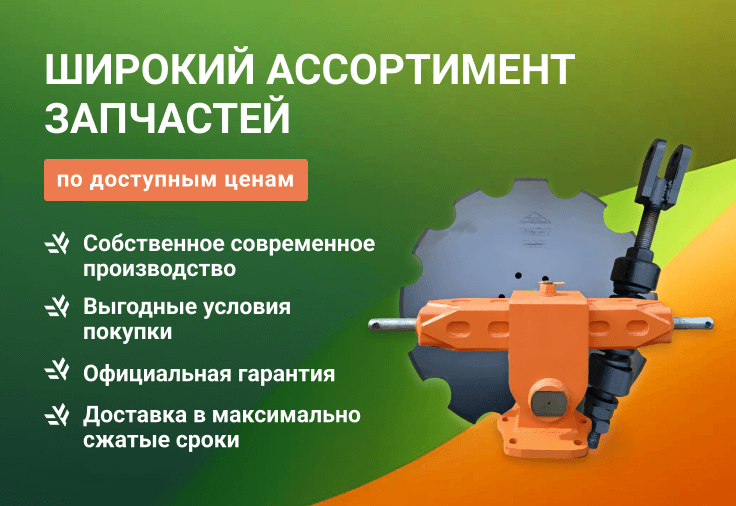 ШИРОКИЙ АССОРТИМЕНТ ЗАПЧАСТЕЙ

по доступным ценам

Собственное современное производство

Выгодные условия покупки

Официальная гарантия

Доставка в максимально сжатые сроки